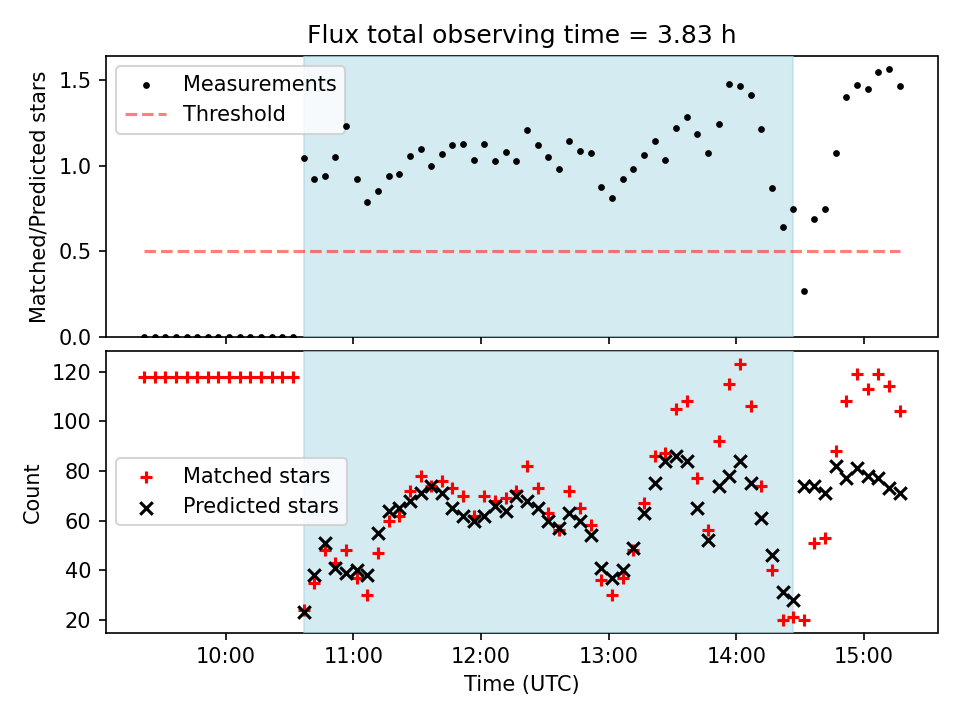 Flux total observing time = 3.83 h

Measurements
Threshold

Matched/Predicted stars
1.5
1.0
0.5
0.0

Matched stars
Predicted stars

Count
120
100
80
60
40
20

10:00
11:00
12:00
13:00
14:00
15:00
Time (UTC)